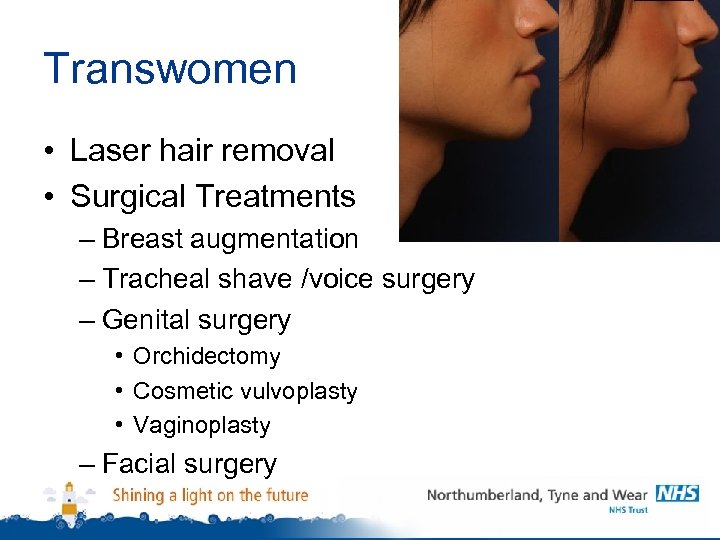 Transwomen

• Laser hair removal
• Surgical Treatments
– Breast augmentation
– Tracheal shave /voice surgery
– Genital surgery
• Orchidectomy
• Cosmetic vulvoplasty
• Vaginoplasty
– Facial surgery

Shining a light on the future

Northumberland, Tyne and Wear NHS
NHS Trust